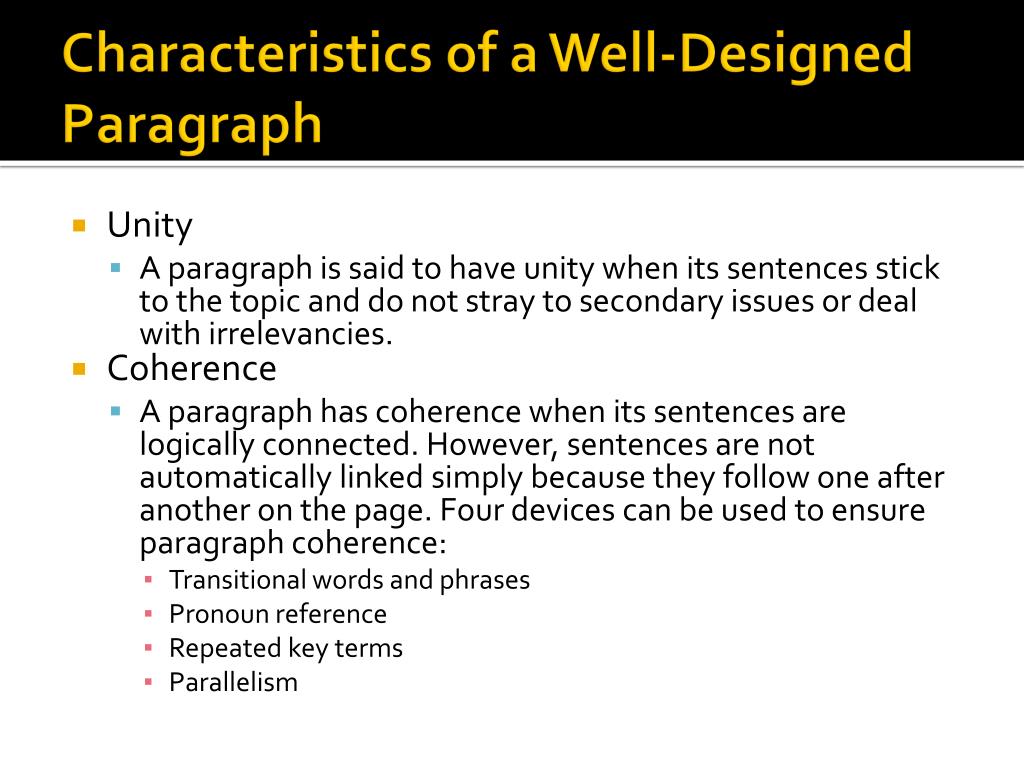 Characteristics of a Well-Designed Paragraph

Unity
A paragraph is said to have unity when its sentences stick to the topic and do not stray to secondary issues or deal with irrelevancies.
Coherence
A paragraph has coherence when its sentences are logically connected. However, sentences are not automatically linked simply because they follow one after another on the page. Four devices can be used to ensure paragraph coherence:
Transitional words and phrases
Pronoun reference
Repeated key terms
Parallelism